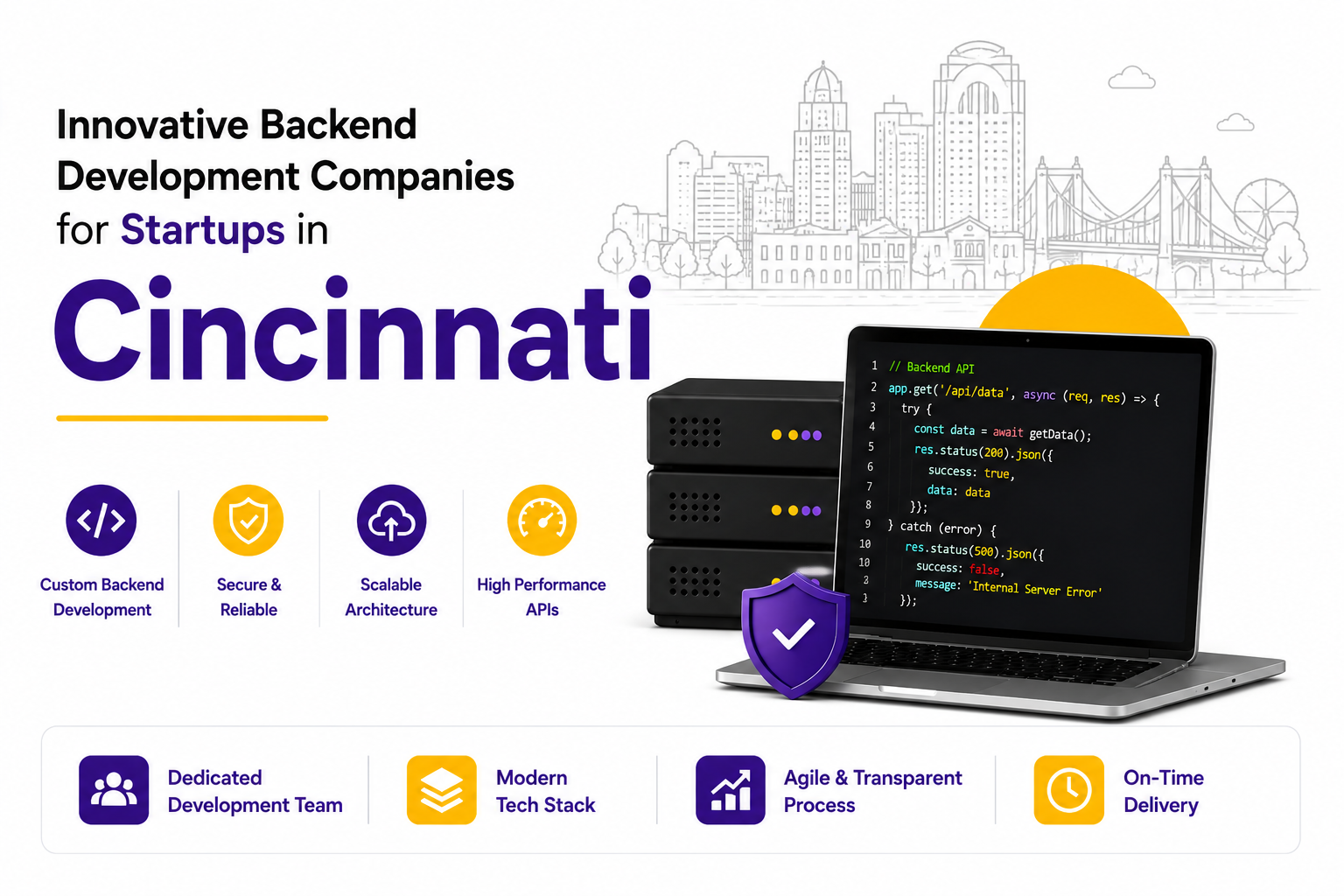 Innovative Backend Development Companies for Startups in

Cincinnati

Custom Backend Development

Secure & Reliable

Scalable Architecture

High Performance APIs

1 // Backend API
2 app.get('/api/data', async (req, res) => {
3 try {
4 const data = await getData();
5 res.status(200).json({
6 success: true,
7 data: data
8 });
9 } catch (error) {
10 res.status(500).json({
10 success: false,
2 message: 'Internal Server Error'
3 });

Dedicated Development Team

Modern Tech Stack

Agile & Transparent Process

On-Time Delivery